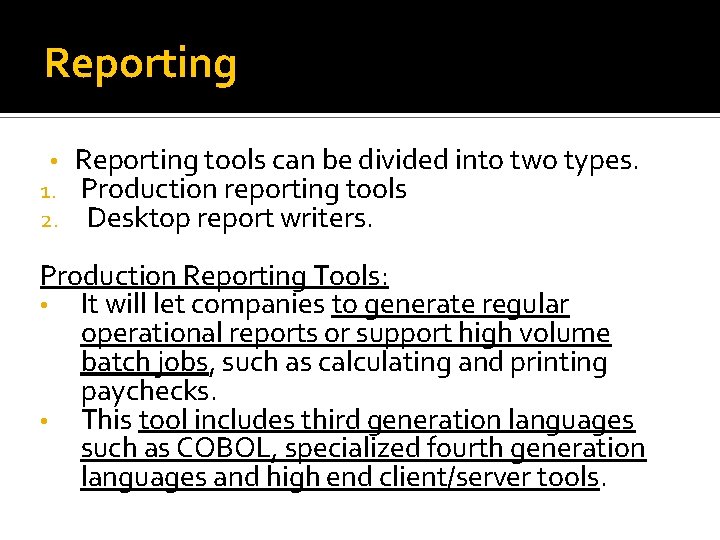 Reporting

• Reporting tools can be divided into two types.
1. Production reporting tools
2. Desktop report writers.

Production Reporting Tools:
• It will let companies to generate regular operational reports or support high volume batch jobs, such as calculating and printing paychecks.
• This tool includes third generation languages such as COBOL, specialized fourth generation languages and high end client/server tools.